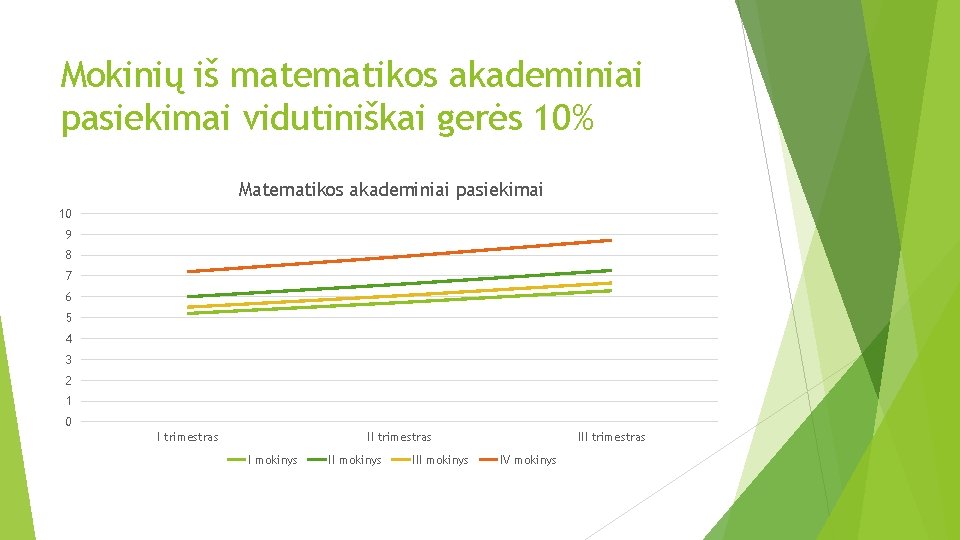 Mokinių iš matematikos akademiniai pasiekimai vidutiniškai gerės 10%

Matematikos akademiniai pasiekimai

10
9
8
7
6
5
4
3
2
1
0

I trimestras
II trimestras
III trimestras

I mokinys
II mokinys
III mokinys
IV mokinys